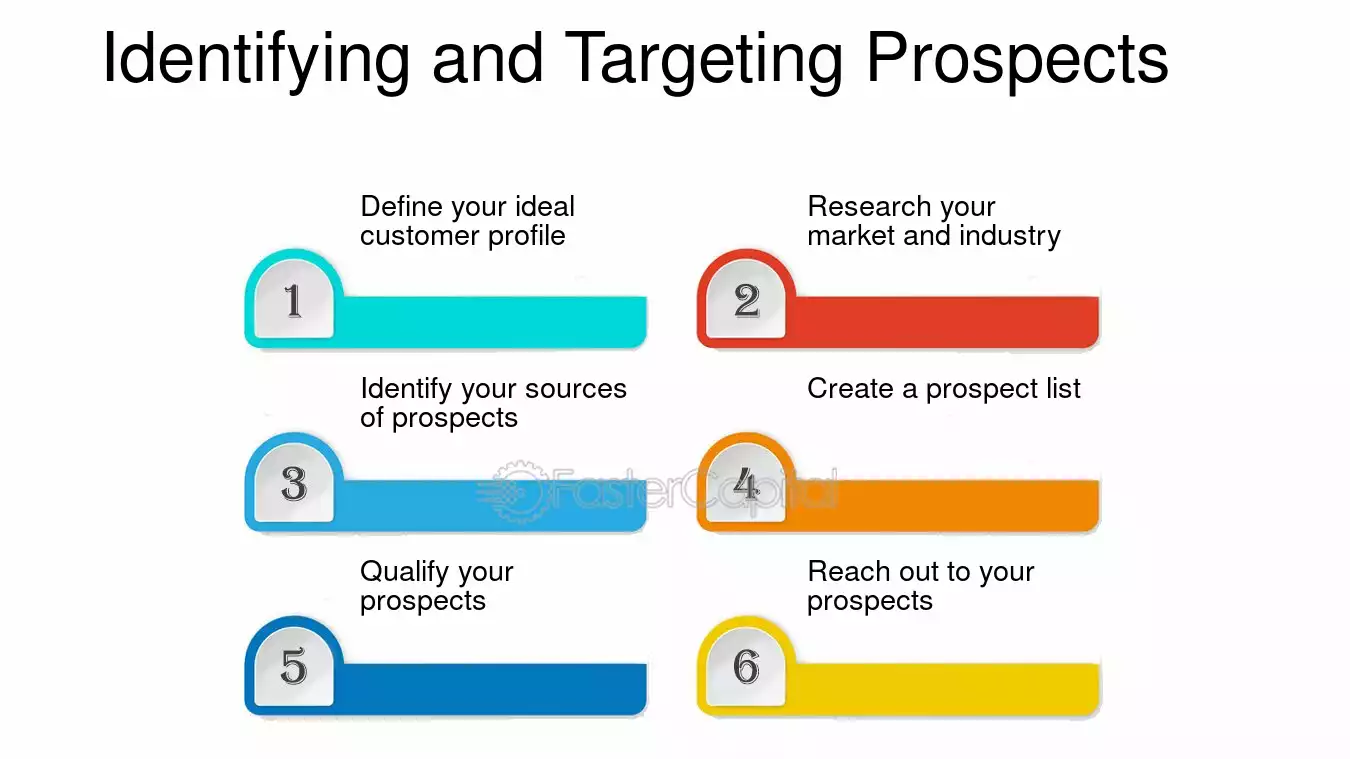 Identifying and Targeting Prospects

Define your ideal customer profile

1

Research your market and industry

2

Identify your sources of prospects

3

Create a prospect list

4

Qualify your prospects

5

Reach out to your prospects

6

FasterCapital